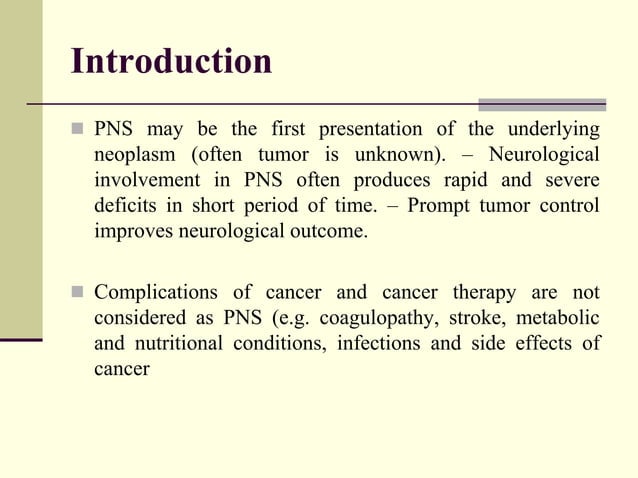 Introduction

PNS may be the first presentation of the underlying neoplasm (often tumor is unknown). – Neurological involvement in PNS often produces rapid and severe deficits in short period of time. – Prompt tumor control improves neurological outcome.

Complications of cancer and cancer therapy are not considered as PNS (e.g. coagulopathy, stroke, metabolic and nutritional conditions, infections and side effects of cancer